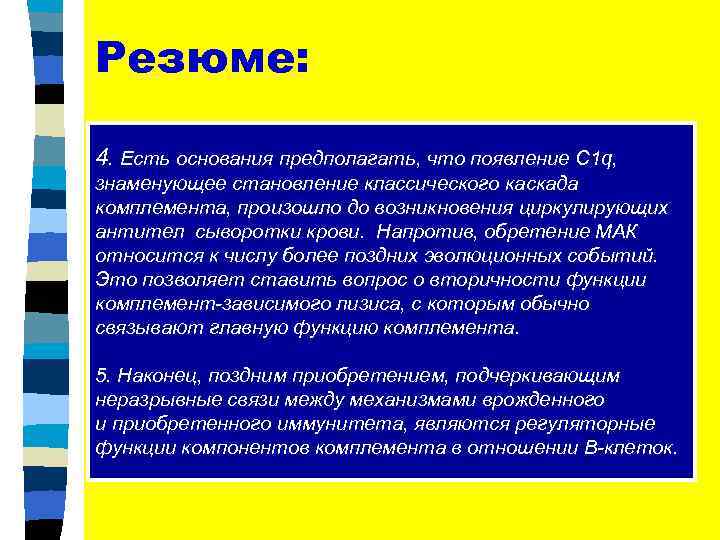 Резюме:

4. Есть основания предполагать, что появление C1q, знаменующее становление классического каскада комплемента, произошло до возникновения циркулирующих антител сыворотки крови. Напротив, обретение МАК относится к числу более поздних эволюционных событий. Это позволяет ставить вопрос о вторичности функции комплемент-зависимого лизиса, с которым обычно связывают главную функцию комплемента.

5. Наконец, поздним приобретением, подчеркивающим неразрывные связи между механизмами врожденного и приобретенного иммунитета, являются регуляторные функции компонентов комплемента в отношении В-клеток.